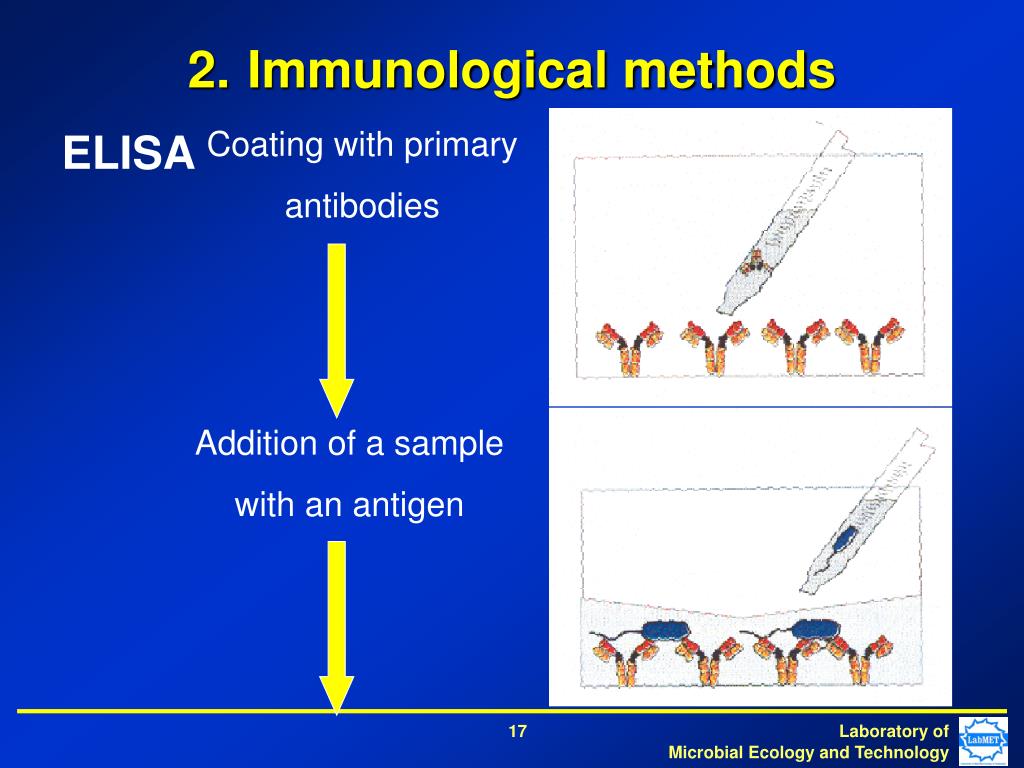 2. Immunological methods

ELISA Coating with primary antibodies

Addition of a sample with an antigen

17

Laboratory of
Microbial Ecology and Technology

LabMET